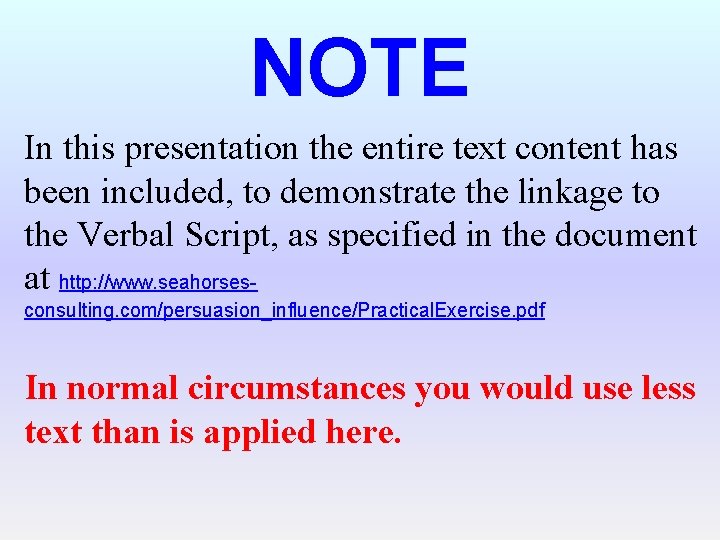 NOTE

In this presentation the entire text content has been included, to demonstrate the linkage to the Verbal Script, as specified in the document at http://www.seahorses-consulting.com/persuasion_influence/PracticalExercise.pdf

In normal circumstances you would use less text than is applied here.